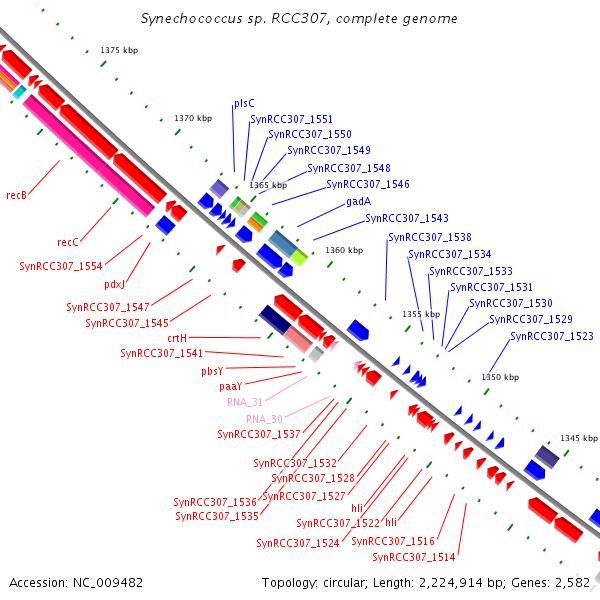 Synechococcus sp. RCC307, complete genome

1375 kbp
1370 kbp
1365 kbp
1360 kbp
1355 kbp
1350 kbp
1345 kbp

plsC
SynRCC307_1551
SynRCC307_1550
SynRCC307_1549
SynRCC307_1548
SynRCC307_1546
gadA
SynRCC307_1543
SynRCC307_1538
SynRCC307_1534
SynRCC307_1533
SynRCC307_1531
SynRCC307_1530
SynRCC307_1529
SynRCC307_1523

recB
recC
SynRCC307_1554
pdxJ
SynRCC307_1547
SynRCC307_1545
crtH
SynRCC307_1541
pbsY
paaY
RNA_31
RNA_30
SynRCC307_1537
SynRCC307_1532
SynRCC307_1528
SynRCC307_1527
SynRCC307_1536
SynRCC307_1535
hli
SynRCC307_1522
hli
SynRCC307_1524
SynRCC307_1516
SynRCC307_1514

Accession: NC_009482
Topology: circular; Length: 2,224,914 bp; Genes: 2,582